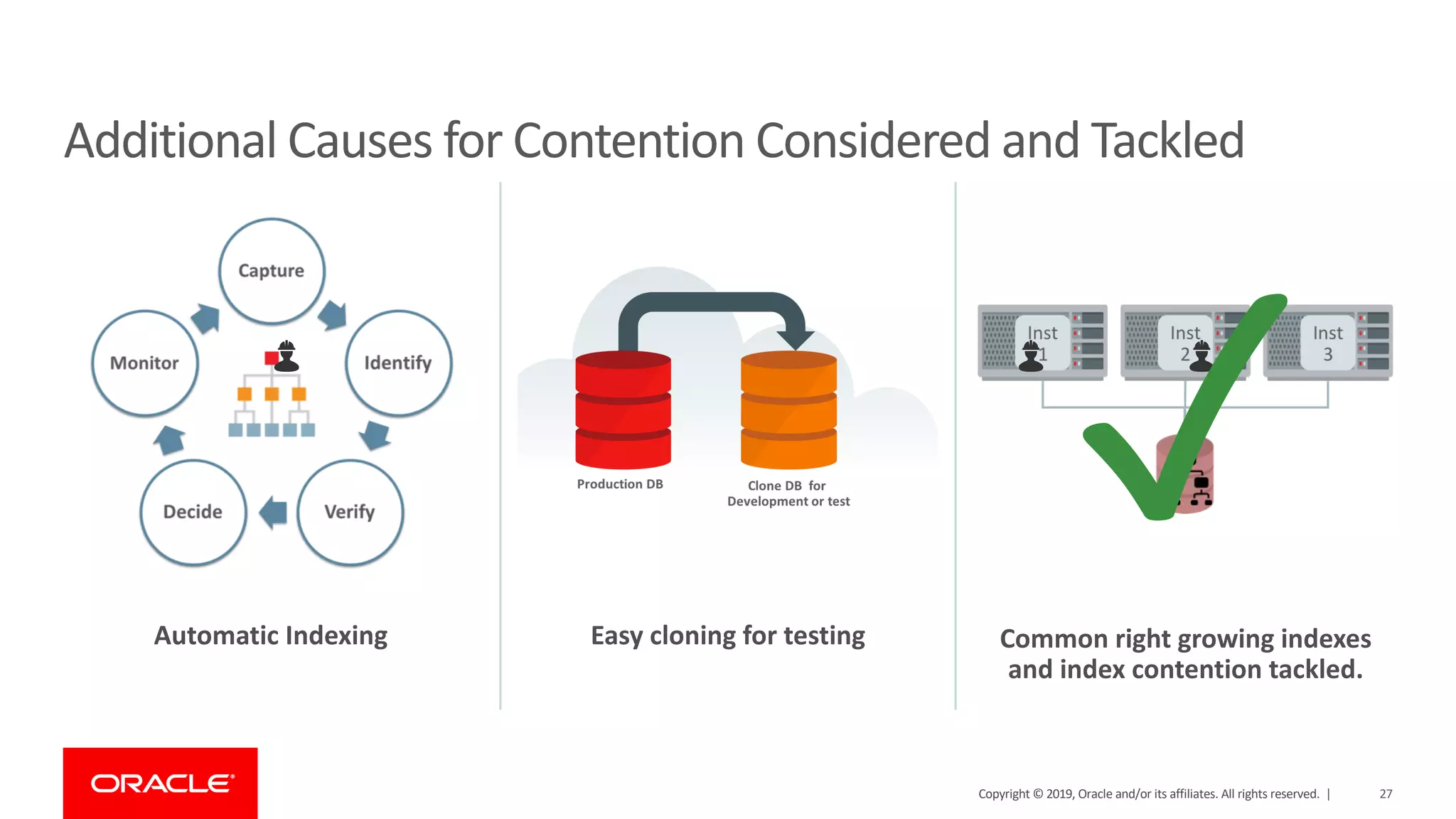 Additional Causes for Contention Considered and Tackled

Capture

Identify

Verify

Decide

Monitor

Automatic Indexing

Production DB

Clone DB for Development or test

Easy cloning for testing

Inst 1

Inst 2

Inst 3

Common right growing indexes and index contention tackled.

ORACLE

Copyright © 2019, Oracle and/or its affiliates. All rights reserved. | 27